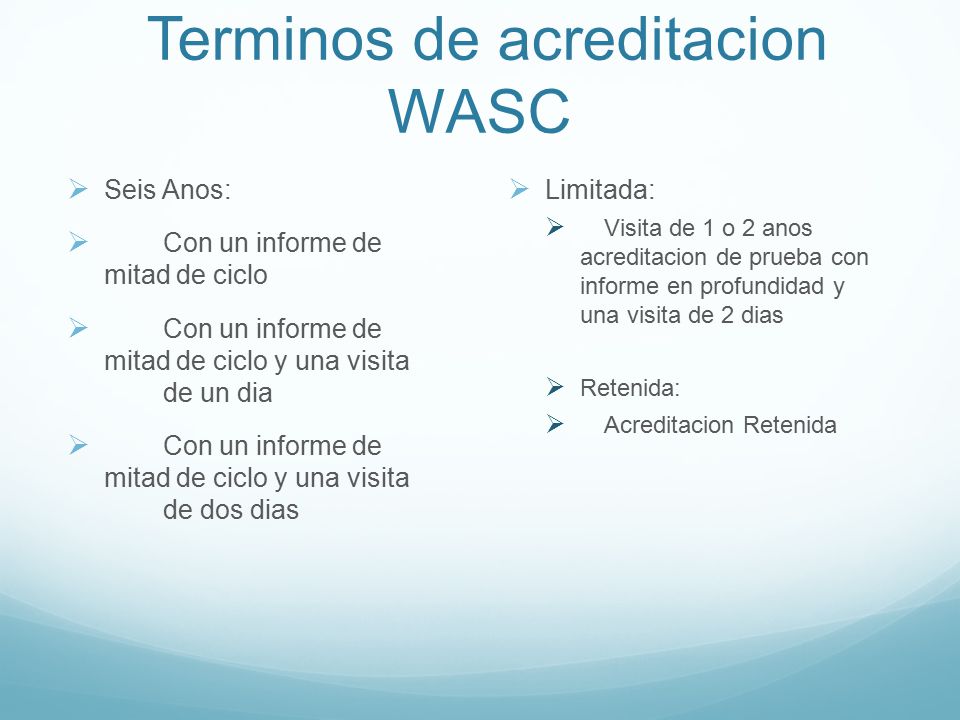 Terminos de acreditacion WASC

Seis Anos:

Con un informe de mitad de ciclo

Con un informe de mitad de ciclo y una visita de un dia

Con un informe de mitad de ciclo y una visita de dos dias

Limitada:

Visita de 1 o 2 anos acreditacion de prueba con informe en profundidad y una visita de 2 dias

Retenida:

Acreditacion Retenida